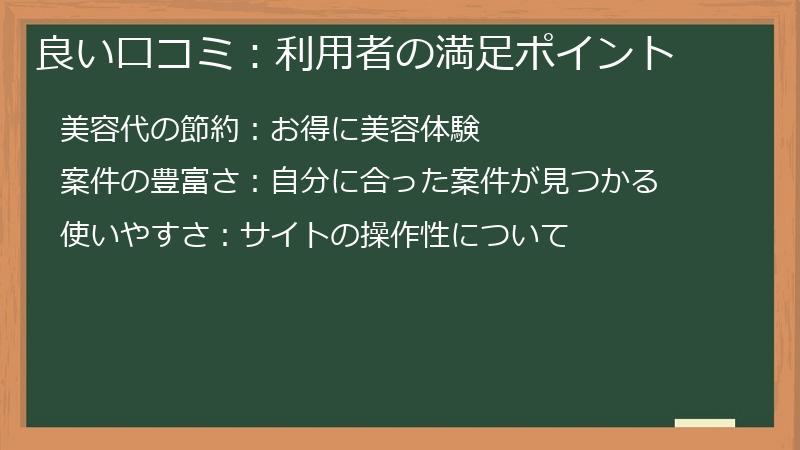 良い口コミ：利用者の満足ポイント

美容代の節約：お得に美容体験

案件の豊富さ：自分に合った案件が見つかる

使いやすさ：サイトの操作性について